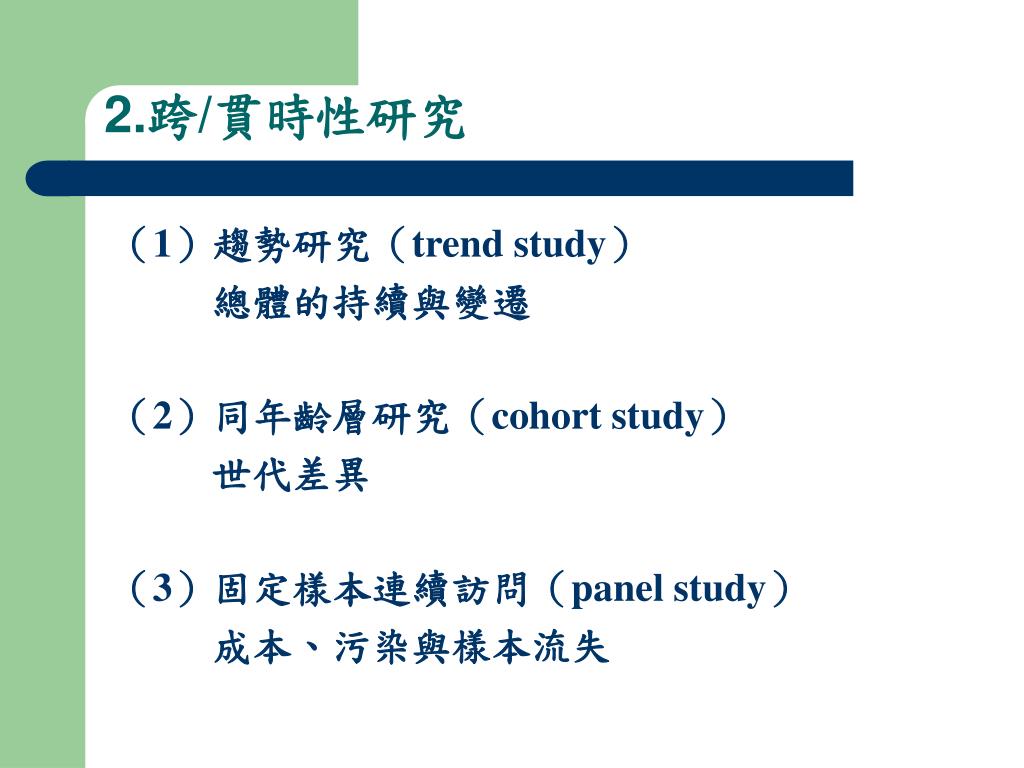 2.跨/貫時性研究

（1）趨勢研究（trend study）
總體的持續與變遷

（2）同年齡層研究（cohort study）
世代差異

（3）固定樣本連續訪問（panel study）
成本、污染與樣本流失